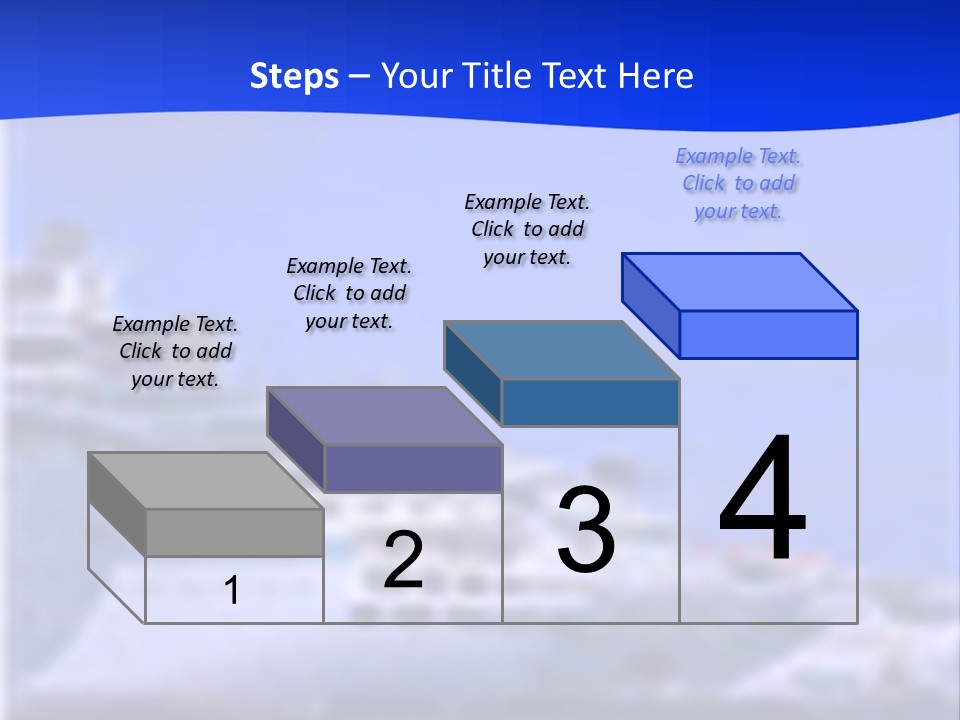 Steps – Your Title Text Here

Example Text. Click to add your text.

Example Text. Click to add your text.

Example Text. Click to add your text.

Example Text. Click to add your text.

1

2

3

4